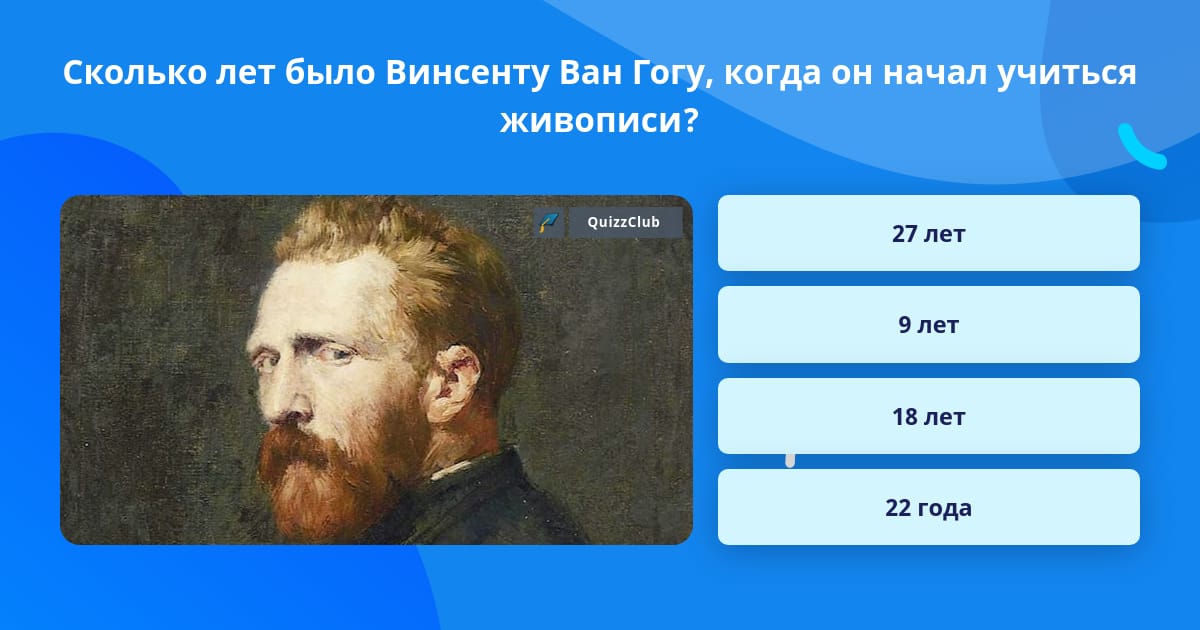 Сколько лет было Винсенту Ван Гогу, когда он начал учиться живописи?

QuizzClub

27 лет

9 лет

18 лет

22 года